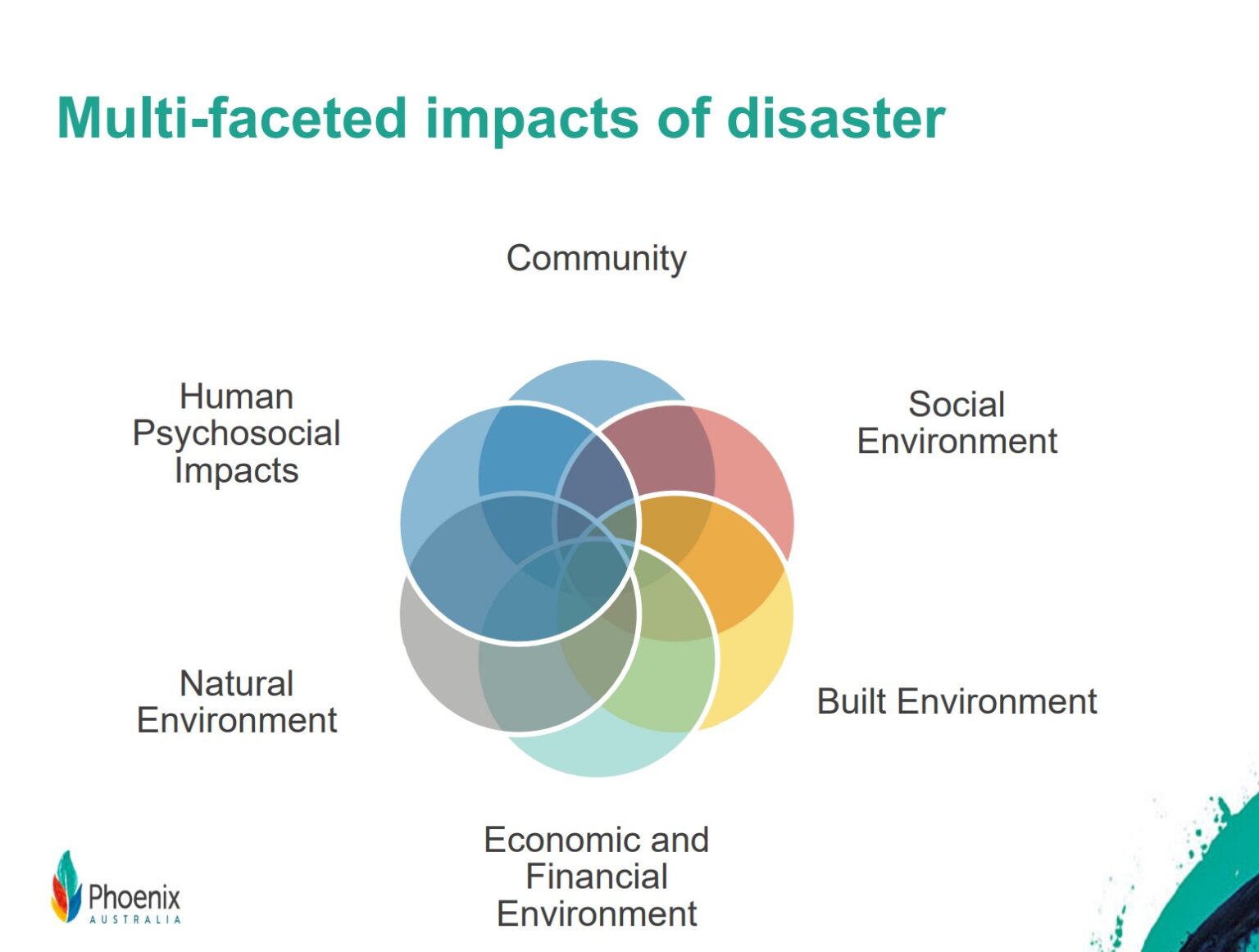 Multi-faceted impacts of disaster

Community

Human Psychosocial Impacts

Social Environment

Natural Environment

Built Environment

Economic and Financial Environment

Phoenix
AUSTRALIA